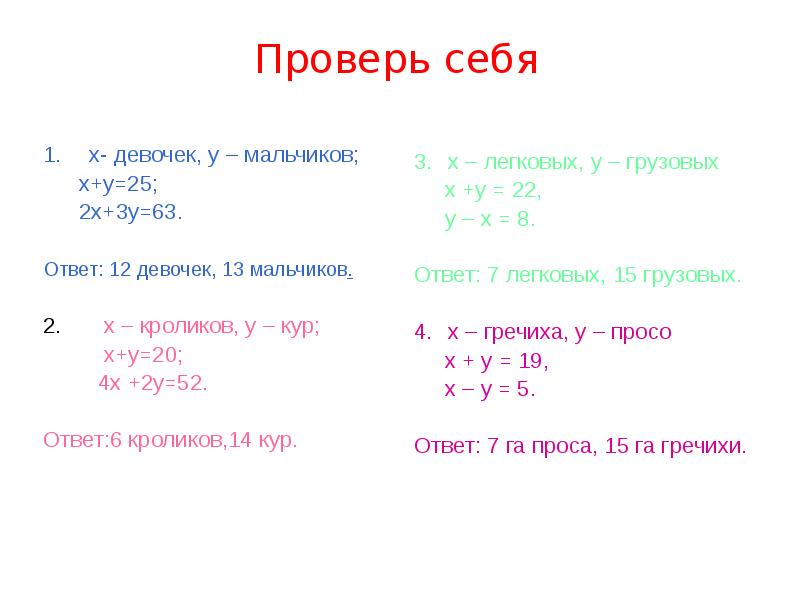 Проверь себя

1. х- девочек, у – мальчиков;
$x+y=25$;
$2x+3y=63$.

Ответ: 12 девочек, 13 мальчиков.

2. х – кроликов, у – кур;
$x+y=20$;
$4x+2y=52$.

Ответ:6 кроликов,14 кур.

3. х – легковых, у – грузовых
$x+y=22$,
$y-x=8$.

Ответ: 7 легковых, 15 грузовых.

4. х – гречиха, у – просо
$x+y=19$,
$x-y=5$.

Ответ: 7 га проса, 15 га гречихи.